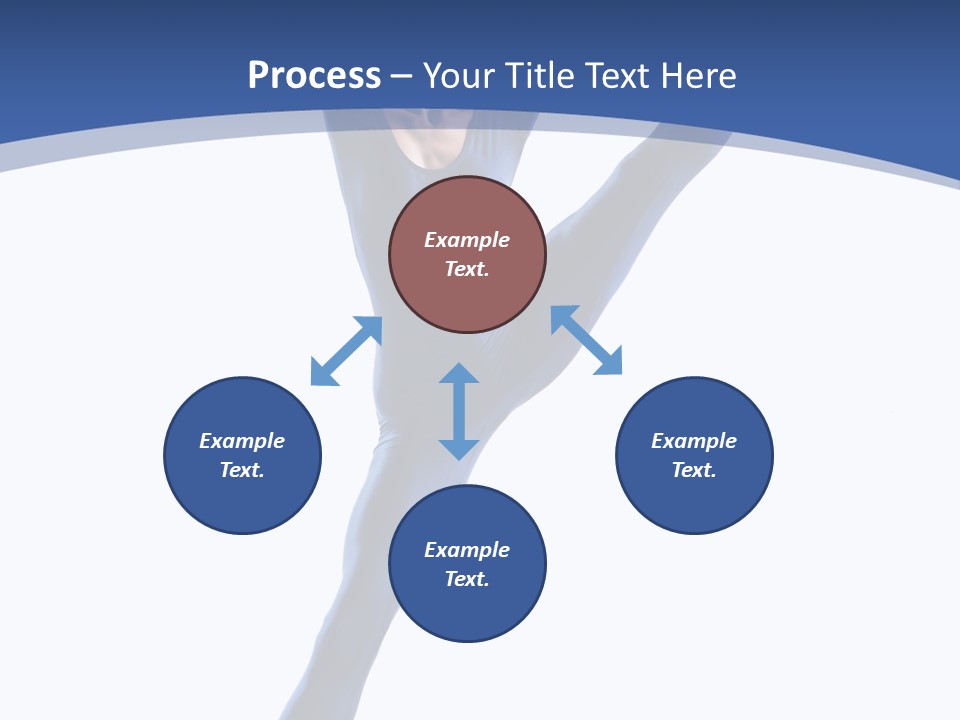 Process – Your Title Text Here

Example Text.

Example Text.

Example Text.

Example Text.